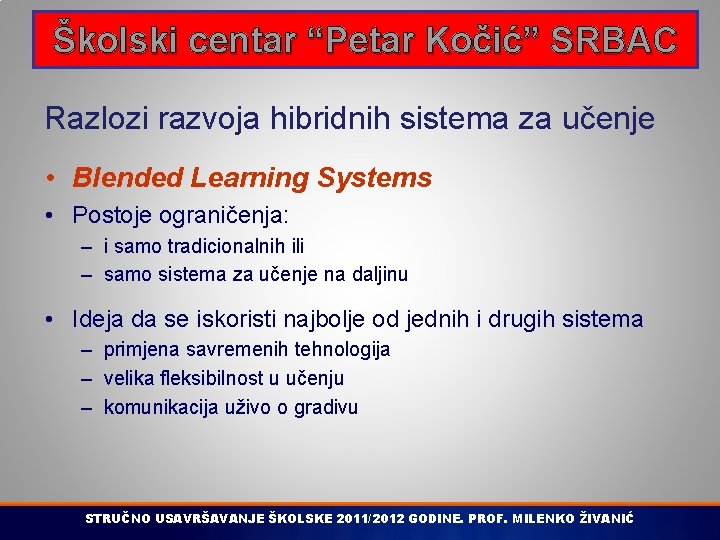 Školski centar “Petar Kočić” SRBAC

Razlozi razvoja hibridnih sistema za učenje

• Blended Learning Systems
• Postoje ograničenja:
– i samo tradicionalnih ili
– samo sistema za učenje na daljinu
• Ideja da se iskoristi najbolje od jednih i drugih sistema
– primjena savremenih tehnologija
– velika fleksibilnost u učenju
– komunikacija uživo o gradivu

STRUČNO USAVRŠAVANJE ŠKOLSKE 2011/2012 GODINE. PROF. MILENKO ŽIVANIĆ